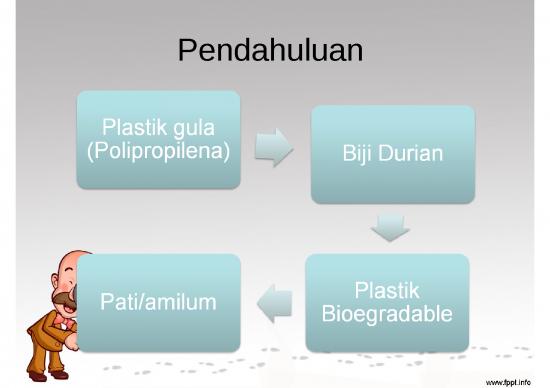 Pendahuluan

Plastik gula (Polipropilena)

Biji Durian

Plastik Bioegradable

Pati/amilum

www.fppt.info